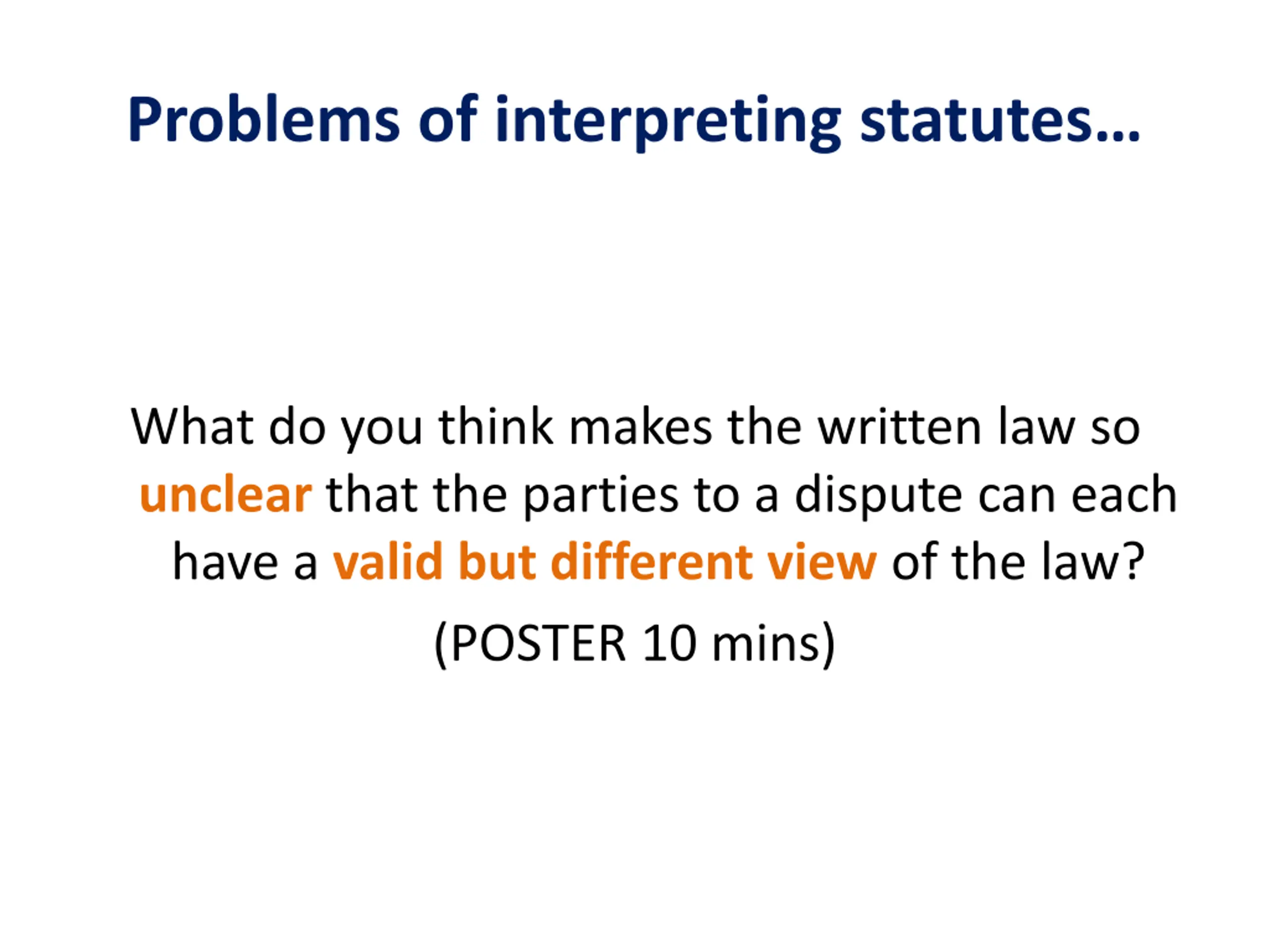 Problems of interpreting statutes…

What do you think makes the written law so unclear that the parties to a dispute can each have a valid but different view of the law?

(POSTER 10 mins)